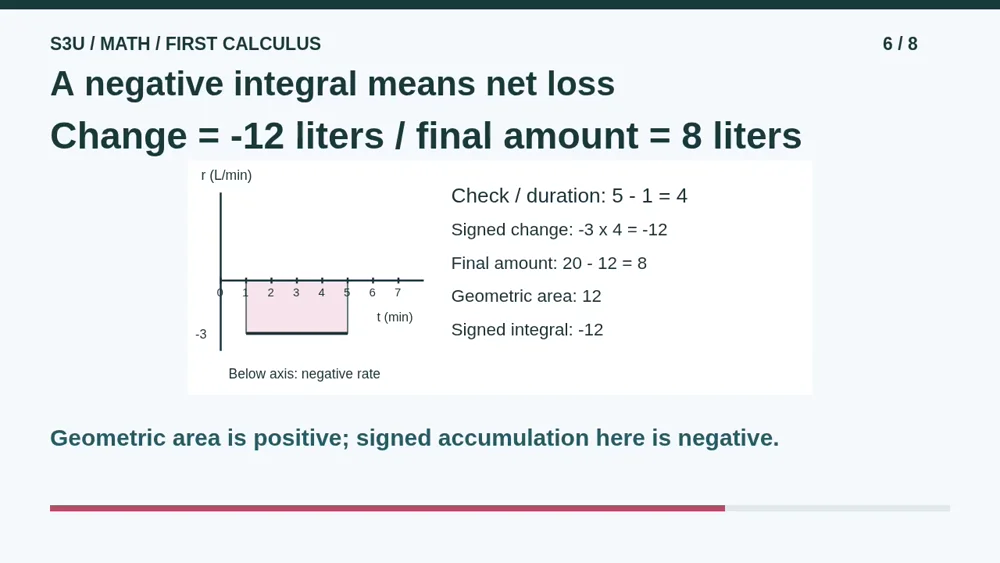 S3U / MATH / FIRST CALCULUS

6 / 8

A negative integral means net loss

Change = -12 liters / final amount = 8 liters

r (L/min)

0 1 2 3 4 5 6 7

t (min)

-3

Below axis: negative rate

Check / duration: 5 - 1 = 4

Signed change: -3 x 4 = -12

Final amount: 20 - 12 = 8

Geometric area: 12

Signed integral: -12

Geometric area is positive; signed accumulation here is negative.